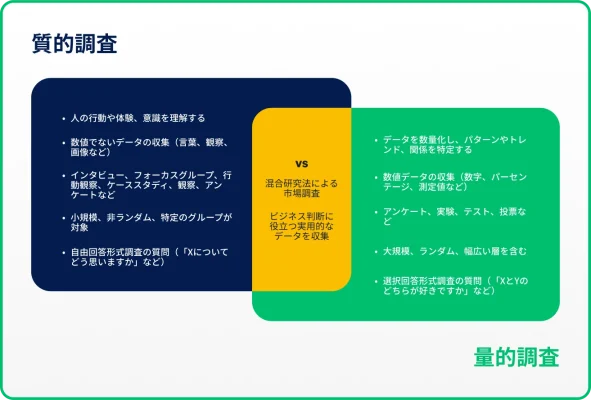 質的調査

• 人の行動や体験、意識を理解する

• 数値でないデータの収集（言葉、観察、画像など）

• インタビュー、フォーカスグループ、行動観察、ケーススタディ、観察、アンケートなど

• 小規模、非ランダム、特定のグループが対象

• 自由回答形式調査の質問（「Xについてどう思いますか」など）

VS

混合研究法による市場調査

ビジネス判断に役立つ実用的なデータを収集

• データを数量化し、パターンやトレンド、関係を特定する

• 数値データの収集（数字、パーセンテージ、測定値など）

• アンケート、実験、テスト、投票など

• 大規模、ランダム、幅広い層を含む

• 選択回答形式調査の質問（「XとYのどちらが好きですか」など）

量的調査